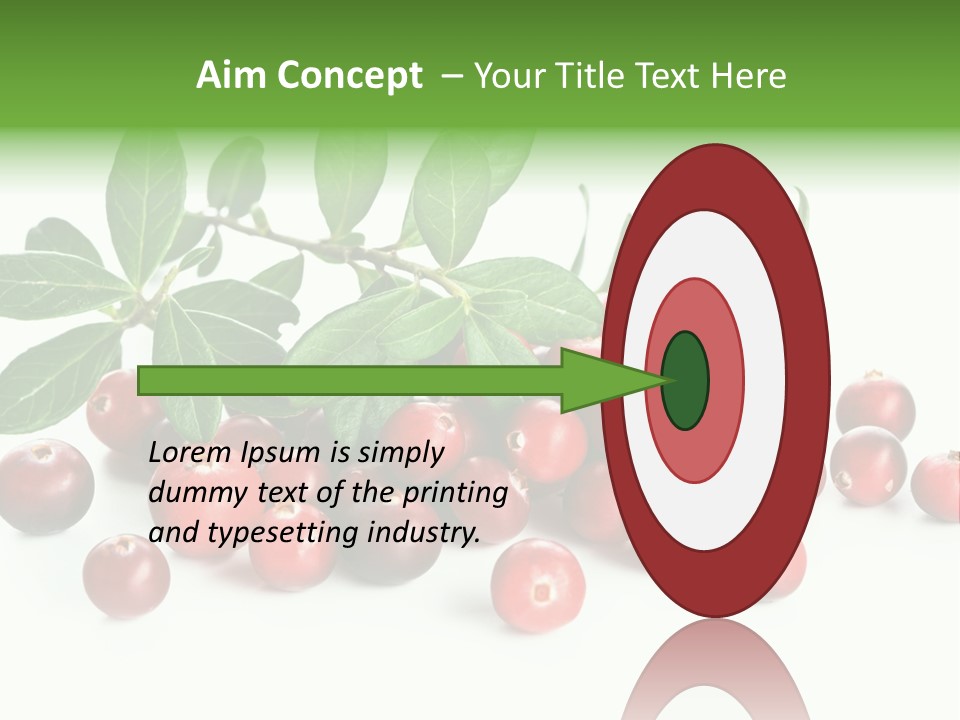 Aim Concept – Your Title Text Here

Lorem Ipsum is simply dummy text of the printing and typesetting industry.